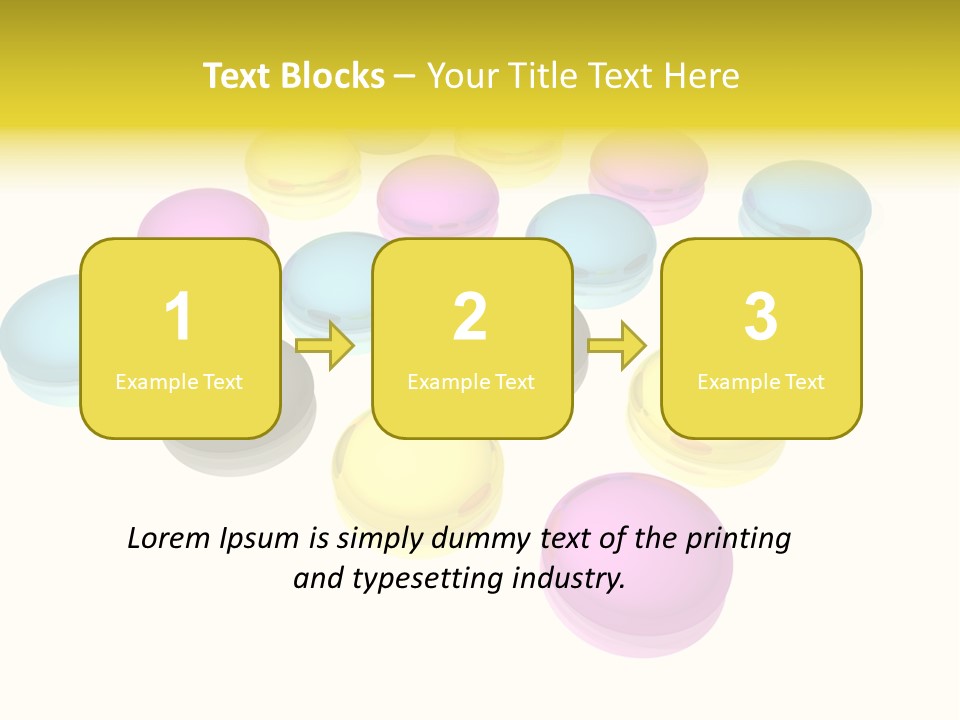 Text Blocks – Your Title Text Here

1
Example Text

2
Example Text

3
Example Text

Lorem Ipsum is simply dummy text of the printing and typesetting industry.